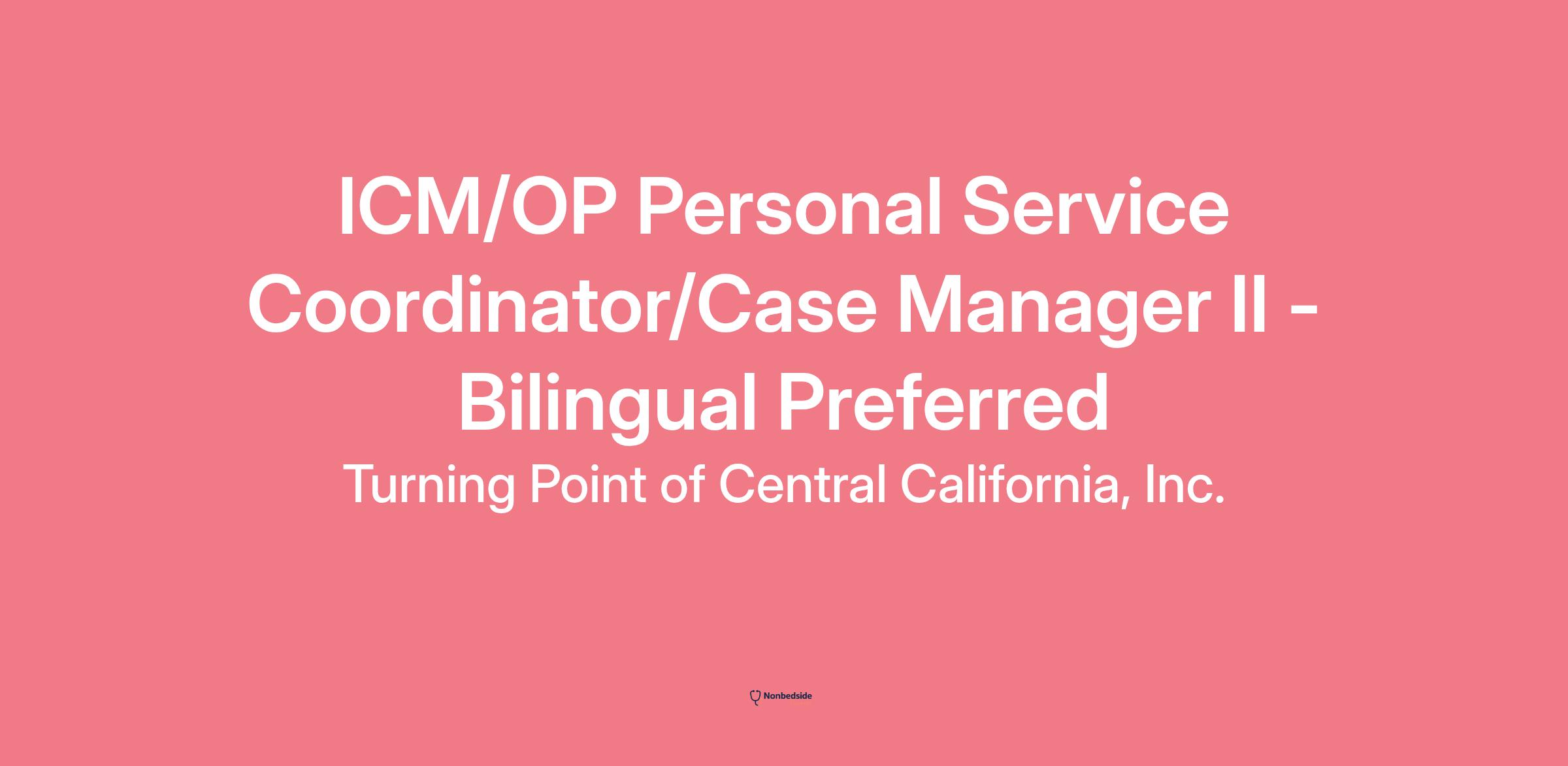 ICM/OP Personal Service Coordinator/Case Manager II - Bilingual Preferred

Turning Point of Central California, Inc.

Nonbedside